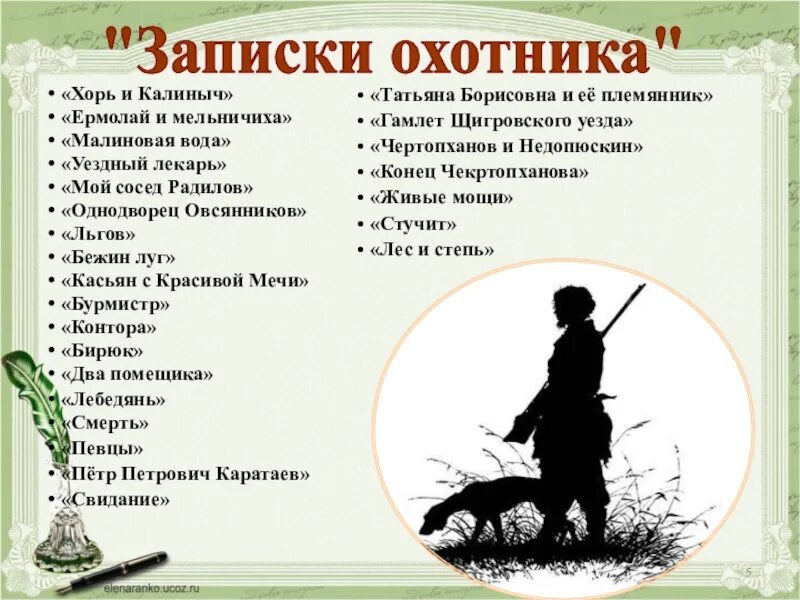 "Записки охотника"

• «Хорь и Калиныч»
• «Ермолай и мельничиха»
• «Малиновая вода»
• «Уездный лекарь»
• «Мой сосед Радилов»
• «Однодворец Овсянников»
• «Льгов»
• «Бежин луг»
• «Касьян с Красивой Мечи»
• «Бурмистр»
• «Контора»
• «Бирюк»
• «Два помещика»
• «Лебедянь»
• «Смерть»
• «Певцы»
• «Пётр Петрович Каратаев»
• «Свидание»

• «Татьяна Борисовна и её племянник»
• «Гамлет Щигровского уезда»
• «Чертопханов и Недопюскин»
• «Конец Чекртопханова»
• «Живые мощи»
• «Стучит»
• «Лес и степь»

elenaranko.ucoz.ru

5